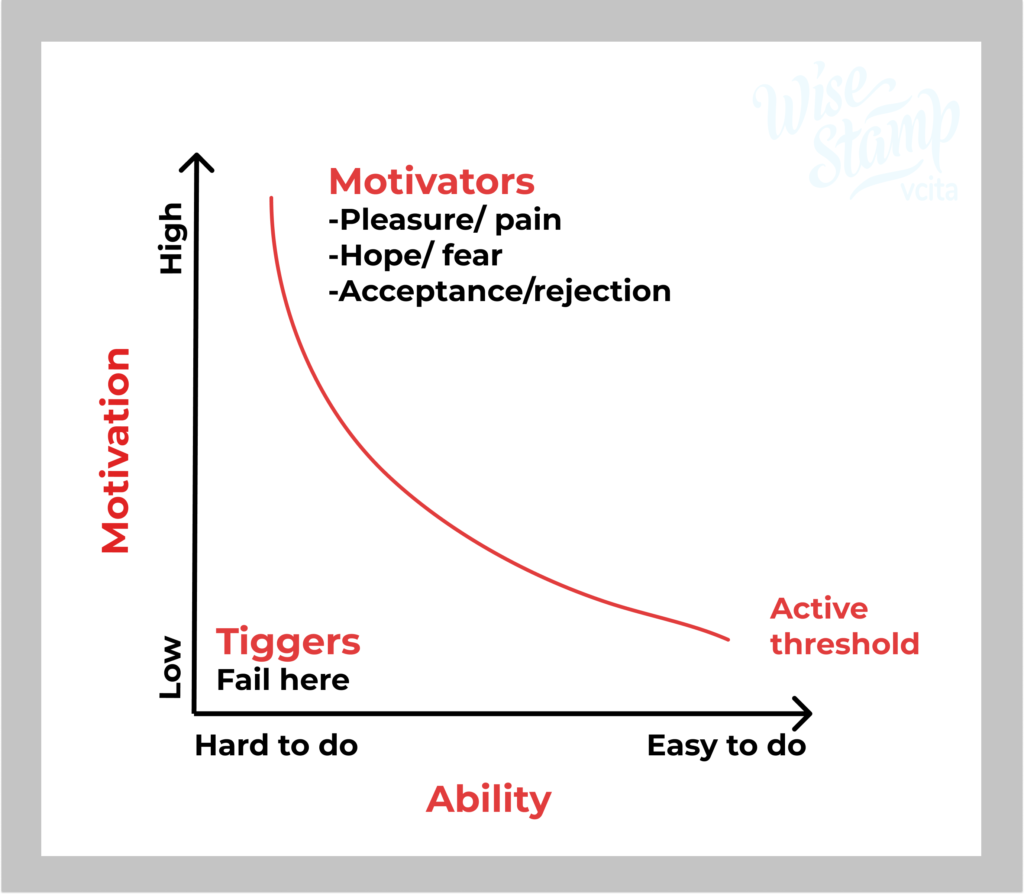 Wise Stamp
vcita

Motivators
-Pleasure/ pain
-Hope/ fear
-Acceptance/rejection

High

Motivation

Low

Tiggers
Fail here

Active threshold

Hard to do

Easy to do

Ability